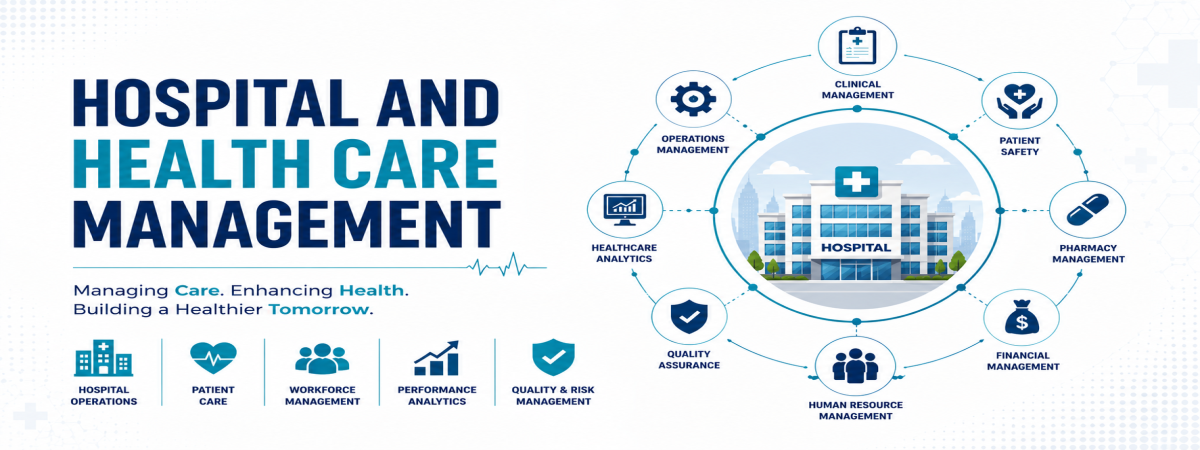 HOSPITAL AND HEALTH CARE MANAGEMENT

Managing Care. Enhancing Health. Building a Healthier Tomorrow.

HOSPITAL OPERATIONS

PATIENT CARE

WORKFORCE MANAGEMENT

PERFORMANCE ANALYTICS

QUALITY & RISK MANAGEMENT

CLINICAL MANAGEMENT

PATIENT SAFETY

PHARMACY MANAGEMENT

FINANCIAL MANAGEMENT

HUMAN RESOURCE MANAGEMENT

QUALITY ASSURANCE

HEALTHCARE ANALYTICS

OPERATIONS MANAGEMENT

HOSPITAL